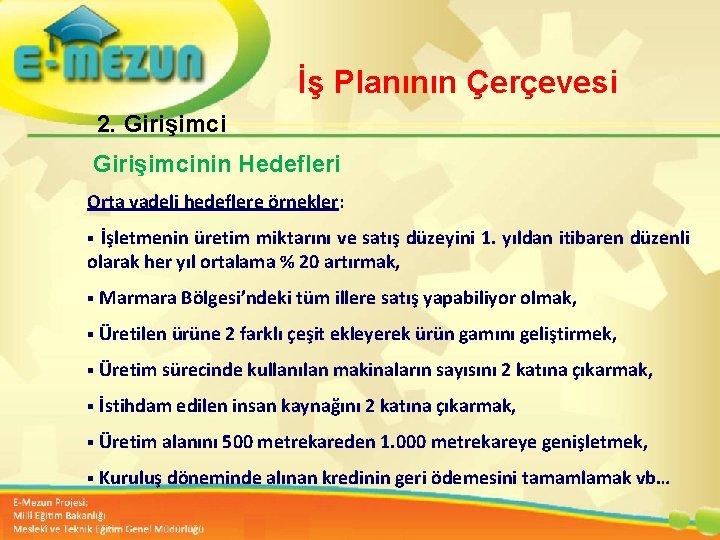 E-MEZUN

İş Planının Çerçevesi

2. Girişimci

Girişimcinin Hedefleri

Orta vadeli hedeflere örnekler:

▪ İşletmenin üretim miktarını ve satış düzeyini 1. yıldan itibaren düzenli olarak her yıl ortalama % 20 artırmak,

▪ Marmara Bölgesi'ndeki tüm illere satış yapabiliyor olmak,

▪ Üretilen ürüne 2 farklı çeşit ekleyerek ürün gamını geliştirmek,

▪ Üretim sürecinde kullanılan makinaların sayısını 2 katına çıkarmak,

▪ İstihdam edilen insan kaynağını 2 katına çıkarmak,

▪ Üretim alanını 500 metrekareden 1.000 metrekareye genişletmek,

▪ Kuruluş döneminde alınan kredinin geri ödemesini tamamlamak vb…

E-Mezun Projesi;
Milli Eğitim Bakanlığı
Mesleki ve Teknik Eğitim Genel Müdürlüğü